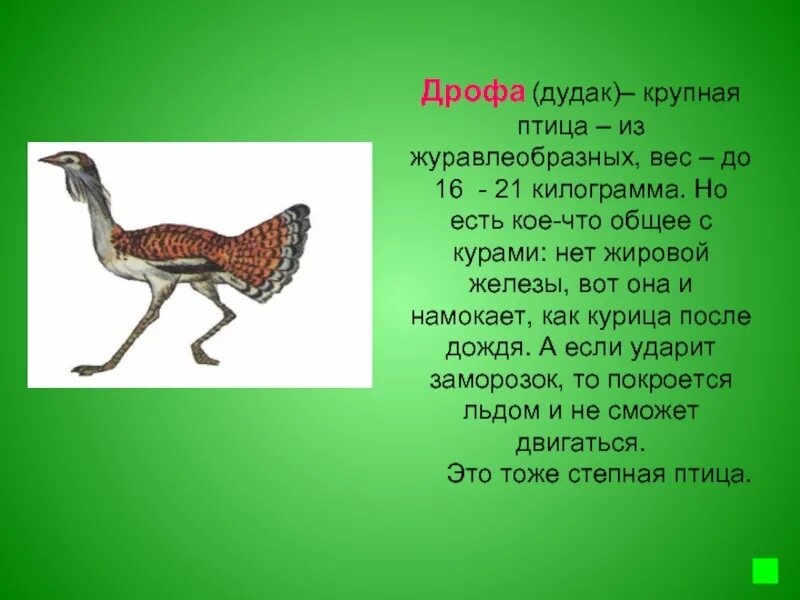 Дрофа (дудак)– крупная птица – из журавлеобразных, вес – до 16 - 21 килограмма. Но есть кое-что общее с курами: нет жировой железы, вот она и намокает, как курица после дождя. А если ударит заморозок, то покроется льдом и не сможет двигаться.

Это тоже степная птица.